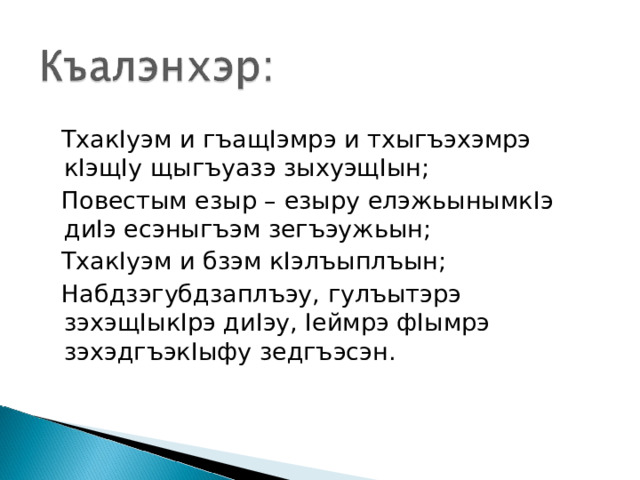 Къалэнхэр:

ТхакIуэм и гъащIэмрэ и тхыгъэхэмрэ кIэщIу щыгъуазэ зыхуэщIын;

Повестым езыр – езыру елэжьынымкIэ диIэ есэныгъэм зегъэужьын;

ТхакIуэм и бзэм кIэлъыплъын;

Набдзэгубдзаплъэу, гулъытэрэ зэхэщIыкIрэ диIэу, Iеймрэ фIымрэ зэхэдгъэкIыфу зедгъэсэн.